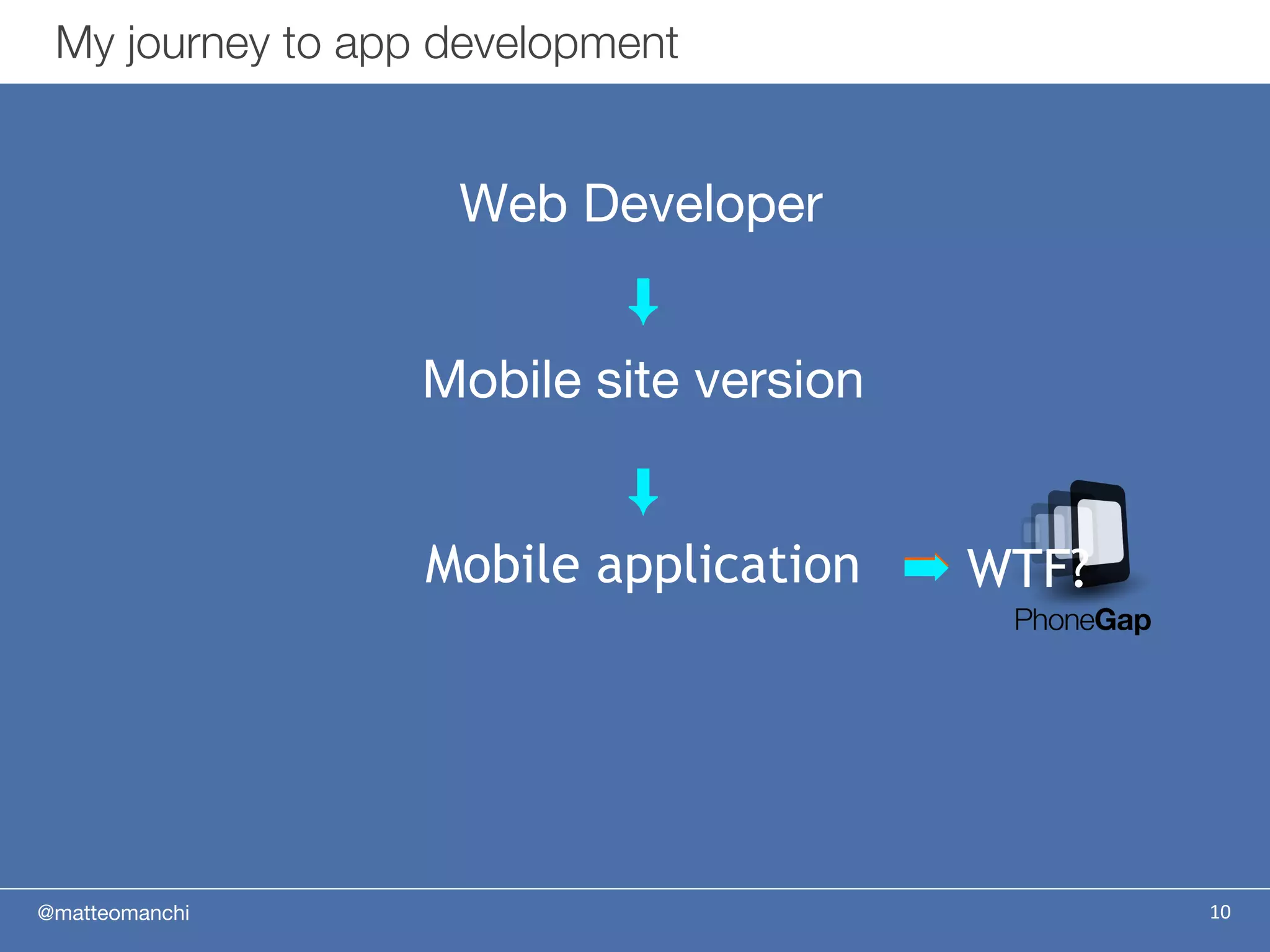 My journey to app development

Web Developer

Mobile site version

Mobile application WTF?

PhoneGap

@matteomanchi

10